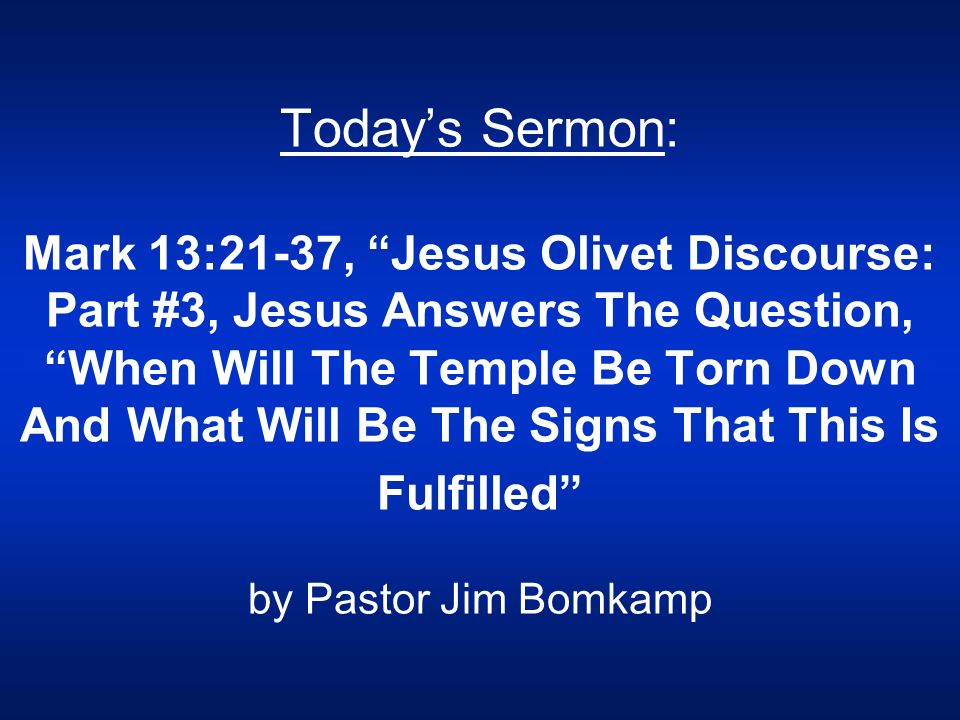 Today’s Sermon:

Mark 13:21-37, “Jesus Olivet Discourse: Part #3, Jesus Answers The Question, “When Will The Temple Be Torn Down And What Will Be The Signs That This Is Fulfilled”

by Pastor Jim Bomkamp